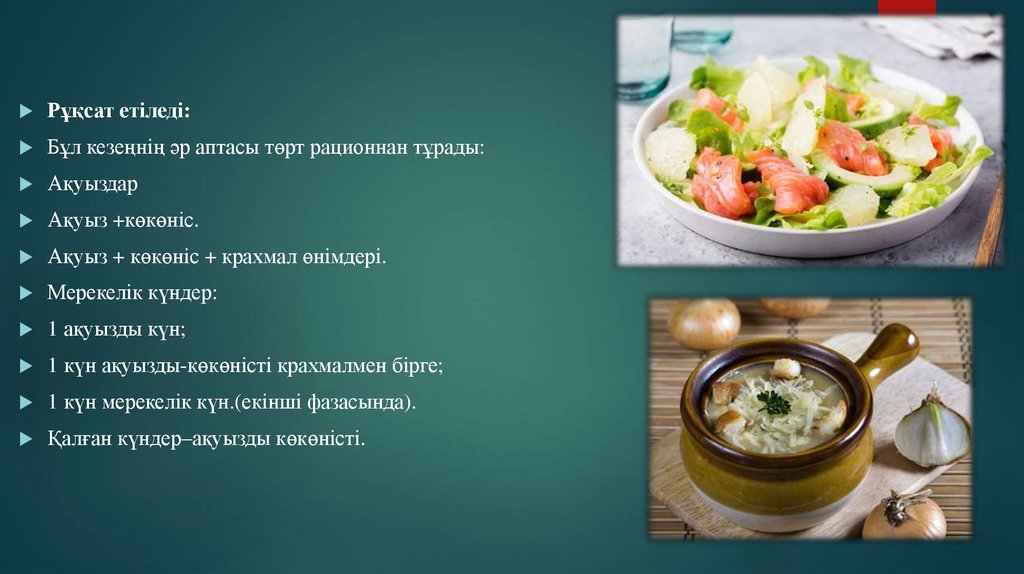 Рұқсат етіледі:
Бұл кезеңнің әр аптасы төрт рационнан тұрады:
Ақуыздар
Ақуыз +көкөніс.
Ақуыз + көкөніс + крахмал өнімдері.
Мерекелік күндер:
1 ақуызды күн;
1 күн ақуызды-көкөністі крахмалмен бірге;
1 күн мерекелік күн.(екінші фазасында).
Қалған күндер–ақуызды көкөністі.